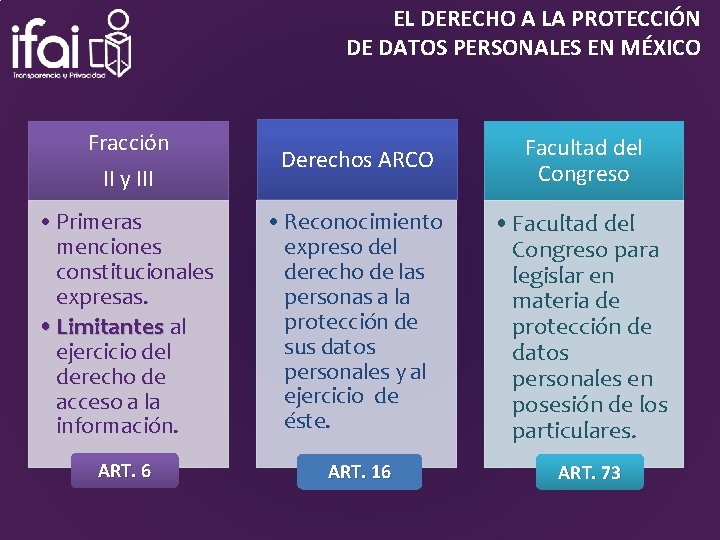 ifai
Transparencia y Privacidad

EL DERECHO A LA PROTECCIÓN DE DATOS PERSONALES EN MÉXICO

Fracción II y III

• Primeras menciones constitucionales expresas.
• Limitantes al ejercicio del derecho de acceso a la información.

ART. 6

Derechos ARCO

• Reconocimiento expreso del derecho de las personas a la protección de sus datos personales y al ejercicio de éste.

ART. 16

Facultad del Congreso

• Facultad del Congreso para legislar en materia de protección de datos personales en posesión de los particulares.

ART. 73